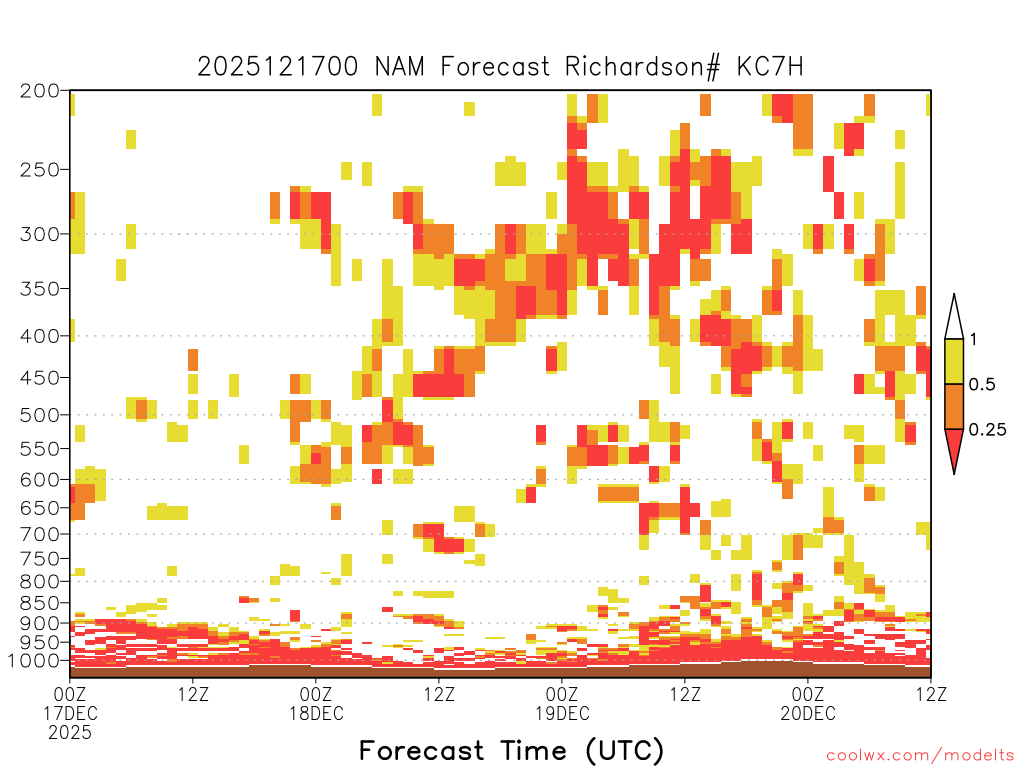 2025121700 NAM Forecast Richardson# KC7H

200
250
300
350
400
450
500
550
600
650
700
750
800
850
900
950
1000

1
0.5
0.25

00Z 17DEC 2025
12Z
00Z 18DEC
12Z
00Z 19DEC
12Z
00Z 20DEC
12Z

Forecast Time (UTC)

coolwx.com/modelts